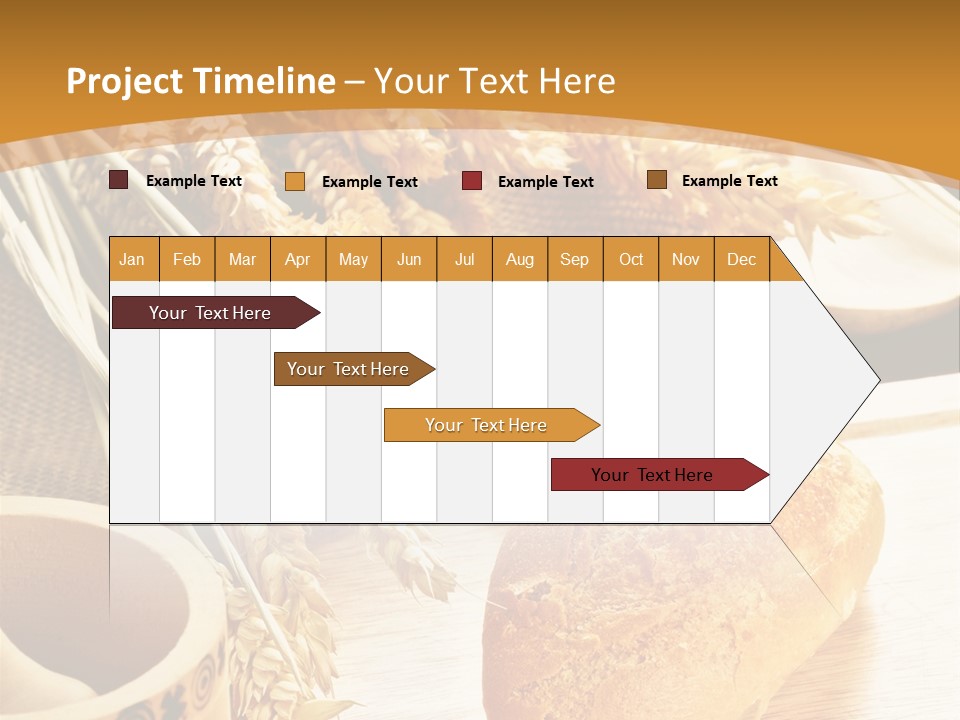 Project Timeline – Your Text Here

Example Text Example Text Example Text Example Text

| Jan | Feb | Mar | Apr | May | Jun | Jul | Aug | Sep | Oct | Nov | Dec |
|---|---|---|---|---|---|---|---|---|---|---|---|

Your Text Here

Your Text Here

Your Text Here

Your Text Here